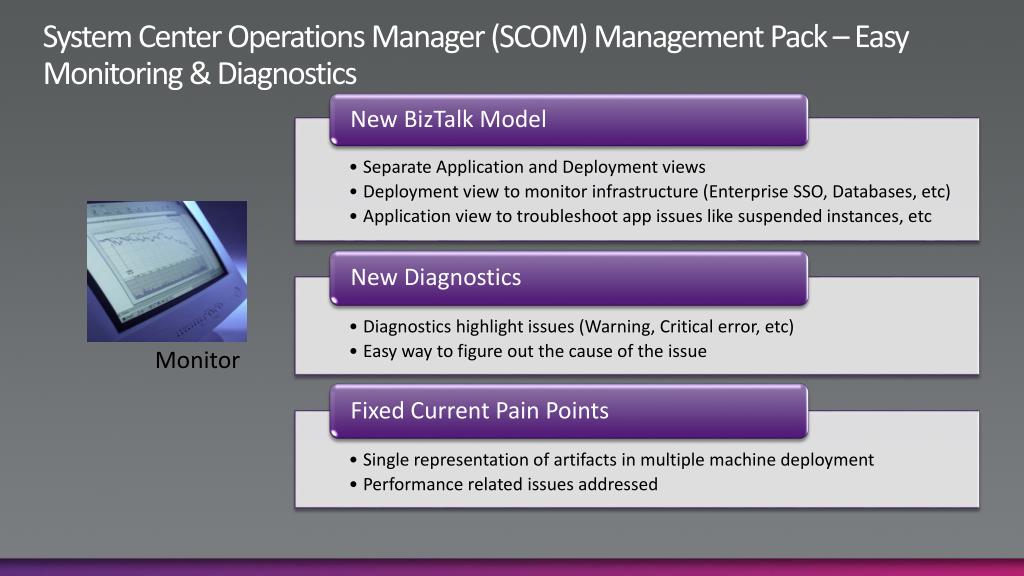 System Center Operations Manager (SCOM) Management Pack – Easy Monitoring & Diagnostics

Monitor

New BizTalk Model

• Separate Application and Deployment views
• Deployment view to monitor infrastructure (Enterprise SSO, Databases, etc)
• Application view to troubleshoot app issues like suspended instances, etc

New Diagnostics

• Diagnostics highlight issues (Warning, Critical error, etc)
• Easy way to figure out the cause of the issue

Fixed Current Pain Points

• Single representation of artifacts in multiple machine deployment
• Performance related issues addressed